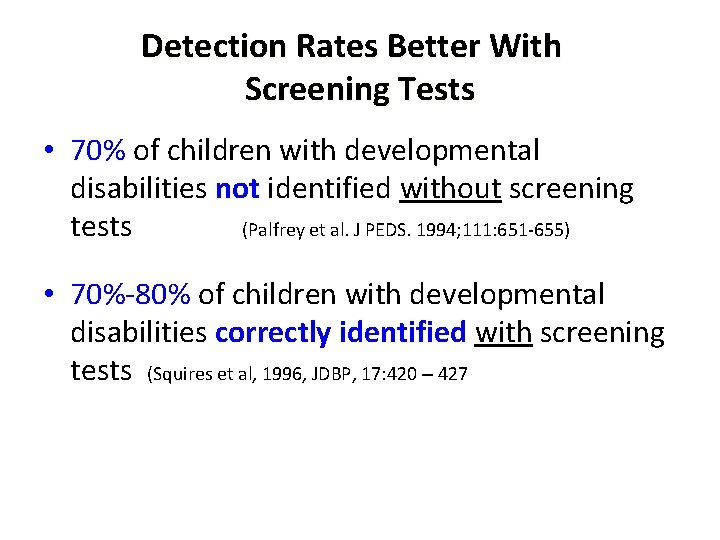 Detection Rates Better With Screening Tests

• 70% of children with developmental disabilities not identified without screening tests (Palfrey et al. J PEDS. 1994;111:651-655)

• 70%-80% of children with developmental disabilities correctly identified with screening tests (Squires et al, 1996, JDBP, 17:420 – 427